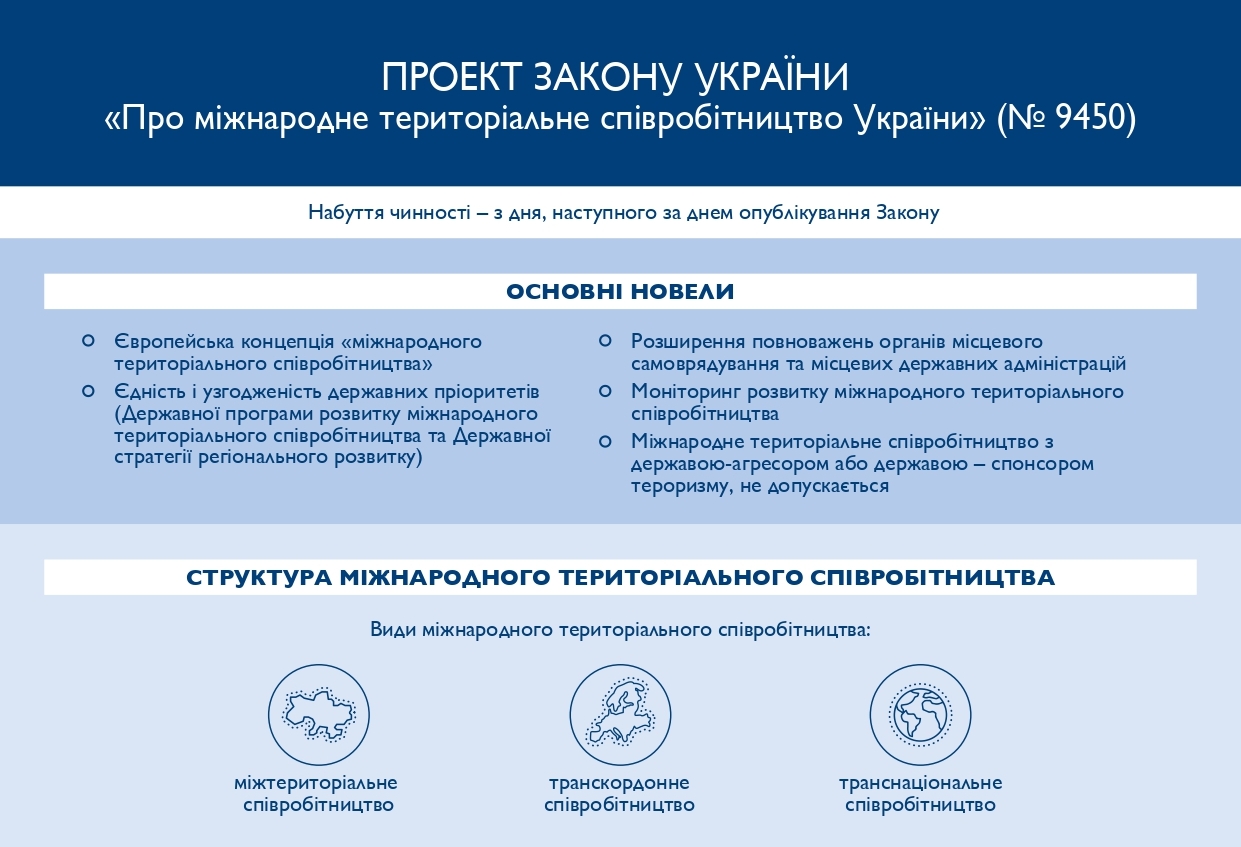 ПРОЕКТ ЗАКОНУ УКРАЇНИ
«Про міжнародне територіальне співробітництво України» (№ 9450)

Набуття чинності – з дня, наступного за днем опублікування Закону

ОСНОВНІ НОВЕЛИ

Європейська концепція «міжнародного територіального співробітництва»

Єдність і узгодженість державних пріоритетів (Державної програми розвитку міжнародного територіального співробітництва та Державної стратегії регіонального розвитку)

Розширення повноважень органів місцевого самоврядування та місцевих державних адміністрацій

Моніторинг розвитку міжнародного територіального співробітництва

Міжнародне територіальне співробітництво з державою-агресором або державою – спонсором тероризму, не допускається

СТРУКТУРА МІЖНАРОДНОГО ТЕРИТОРІАЛЬНОГО СПІВРОБІТНИЦТВА

Види міжнародного територіального співробітництва:

міжтериторіальне співробітництво

транскордонне співробітництво

транснаціональне співробітництво